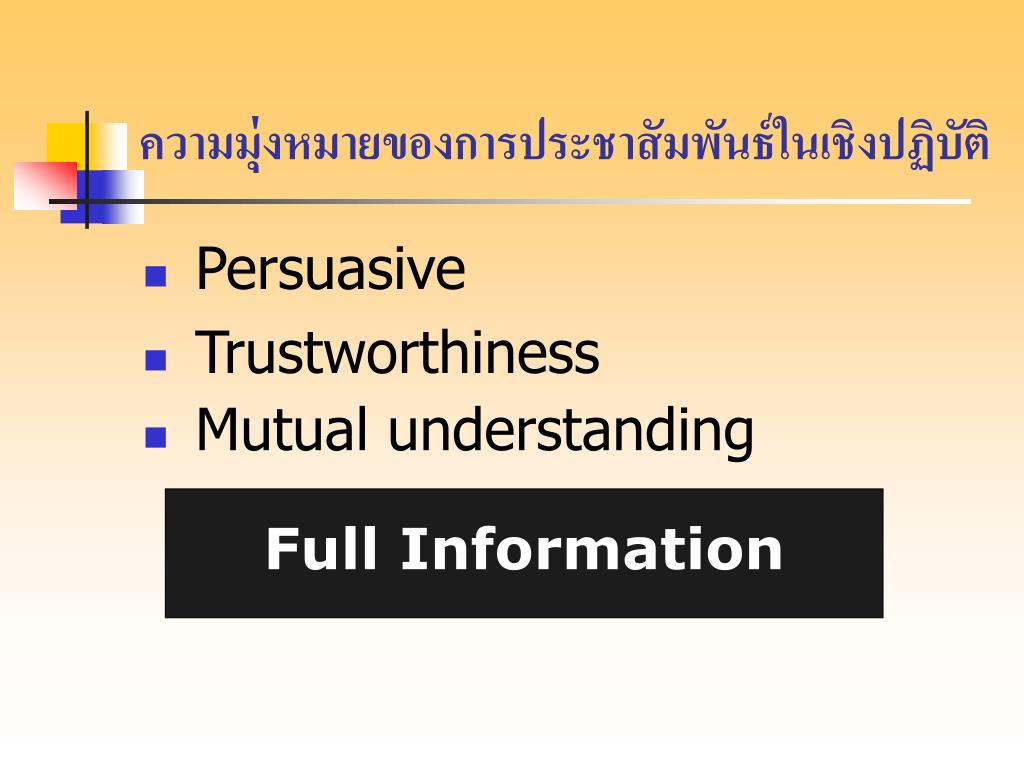 ความมุ่งหมายของการประชาสัมพันธ์ในเชิงปฏิบัติ

- Persuasive
- Trustworthiness
- Mutual understanding

Full Information